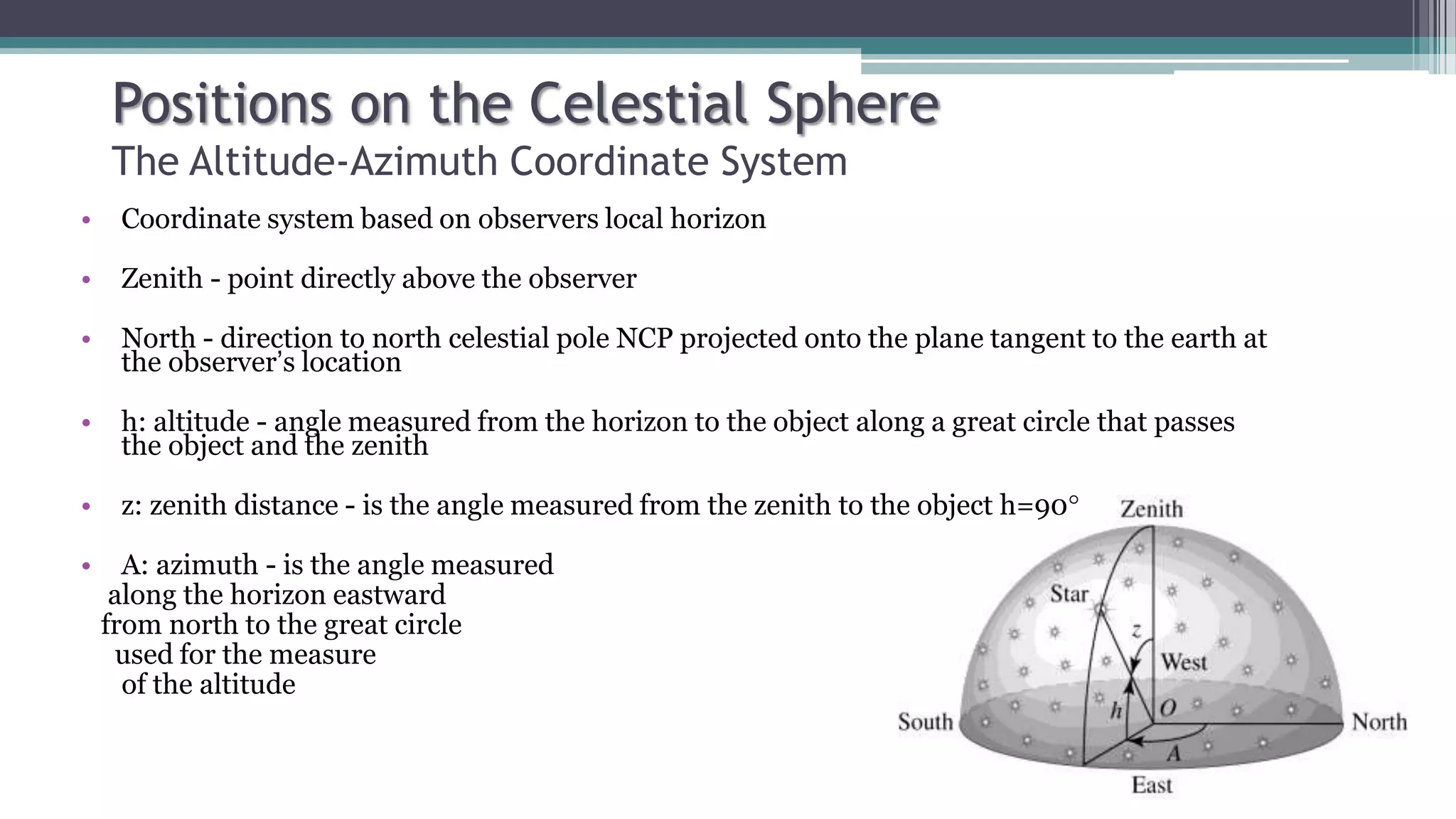 Positions on the Celestial Sphere
The Altitude-Azimuth Coordinate System

• Coordinate system based on observers local horizon

• Zenith - point directly above the observer

• North - direction to north celestial pole NCP projected onto the plane tangent to the earth at the observer's location

• h: altitude - angle measured from the horizon to the object along a great circle that passes the object and the zenith

• z: zenith distance - is the angle measured from the zenith to the object h=90°

• A: azimuth - is the angle measured along the horizon eastward from north to the great circle used for the measure of the altitude

Zenith
Star
z
West
h
O
South
North
A
East